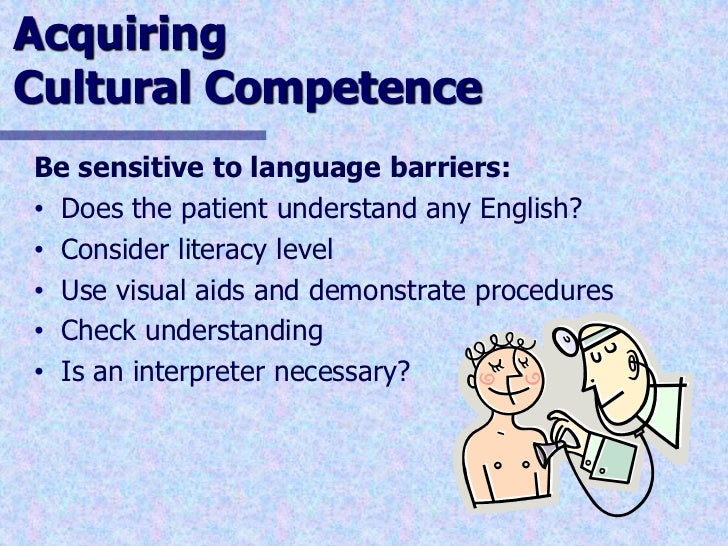 Acquiring
Cultural Competence

Be sensitive to language barriers:
• Does the patient understand any English?
• Consider literacy level
• Use visual aids and demonstrate procedures
• Check understanding
• Is an interpreter necessary?